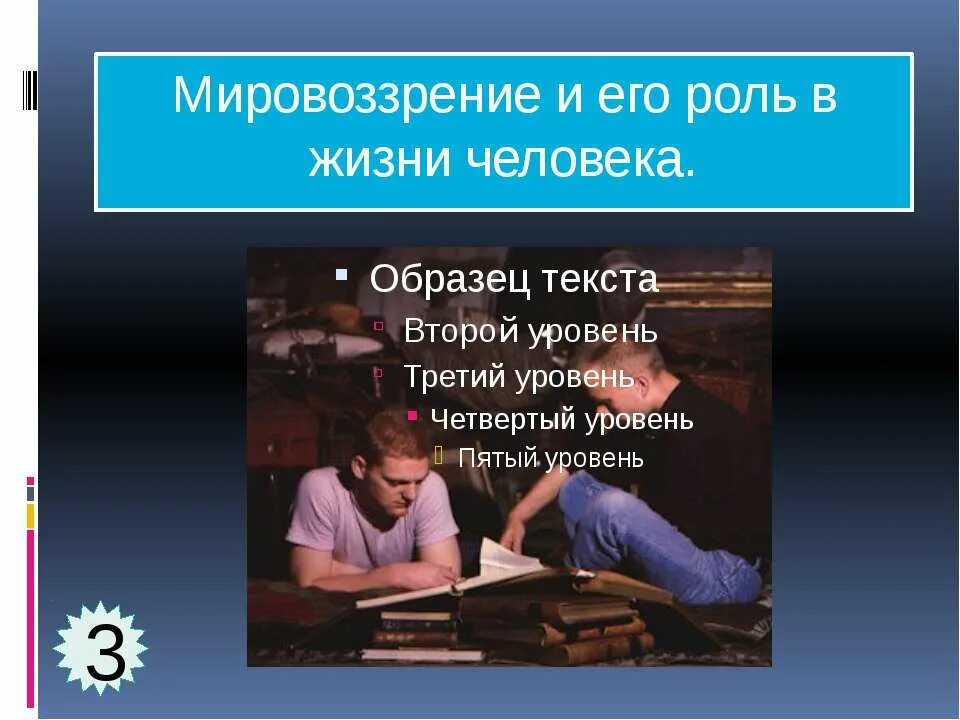 Мировоззрение и его роль в жизни человека.

Образец текста
Второй уровень
Третий уровень
Четвертый уровень
Пятый уровень

3